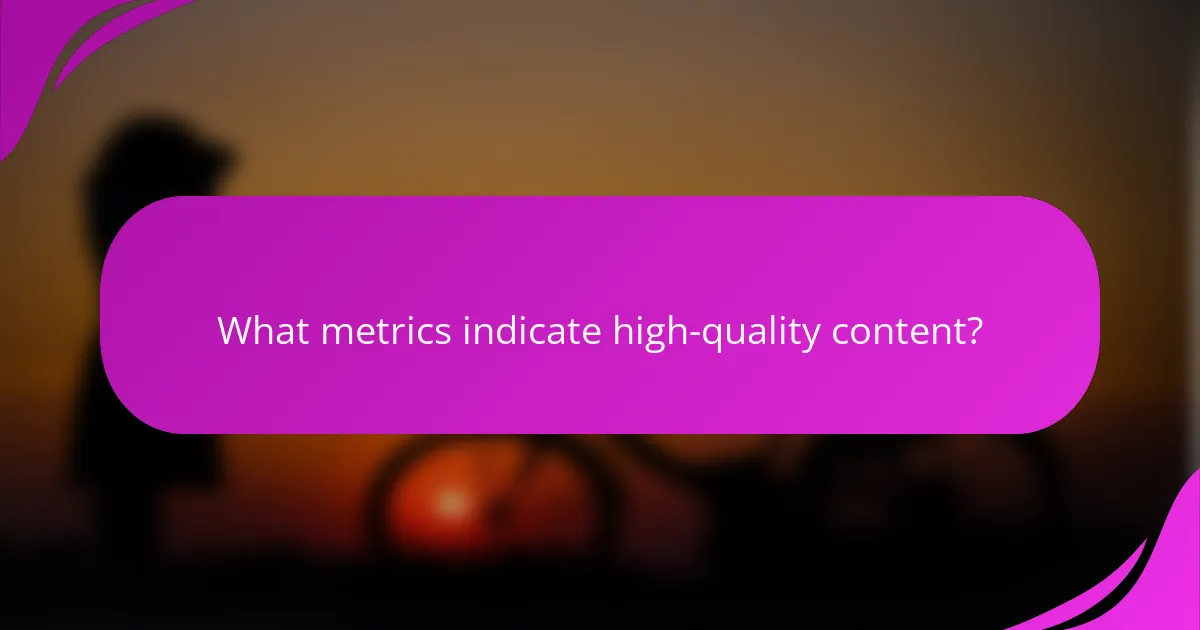 What metrics indicate high-quality content?